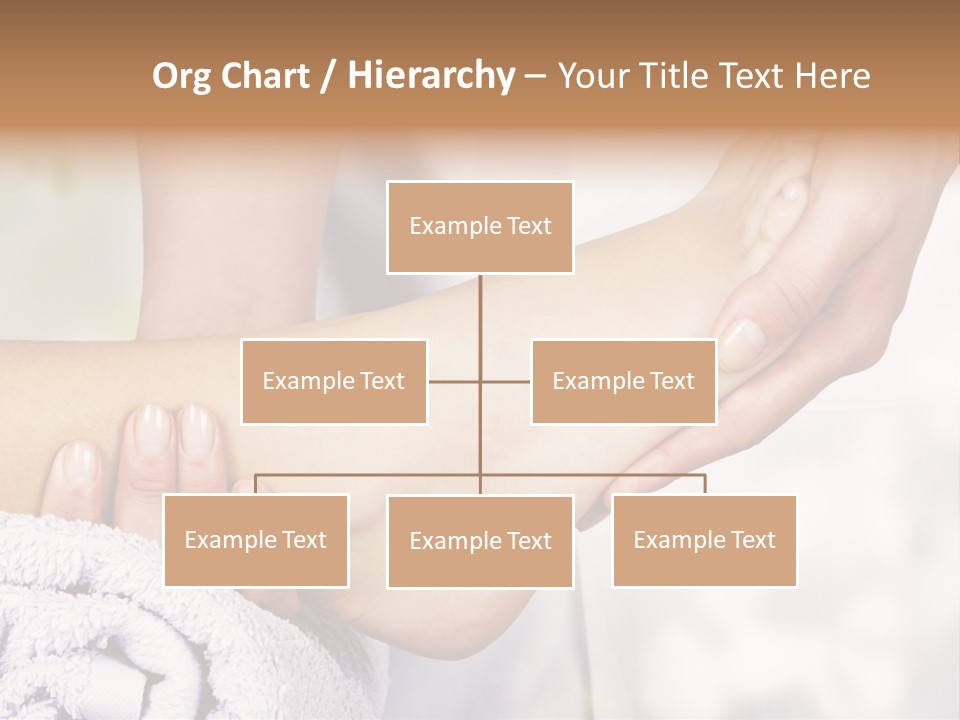 Org Chart / Hierarchy – Your Title Text Here

Example Text

Example Text

Example Text

Example Text

Example Text

Example Text